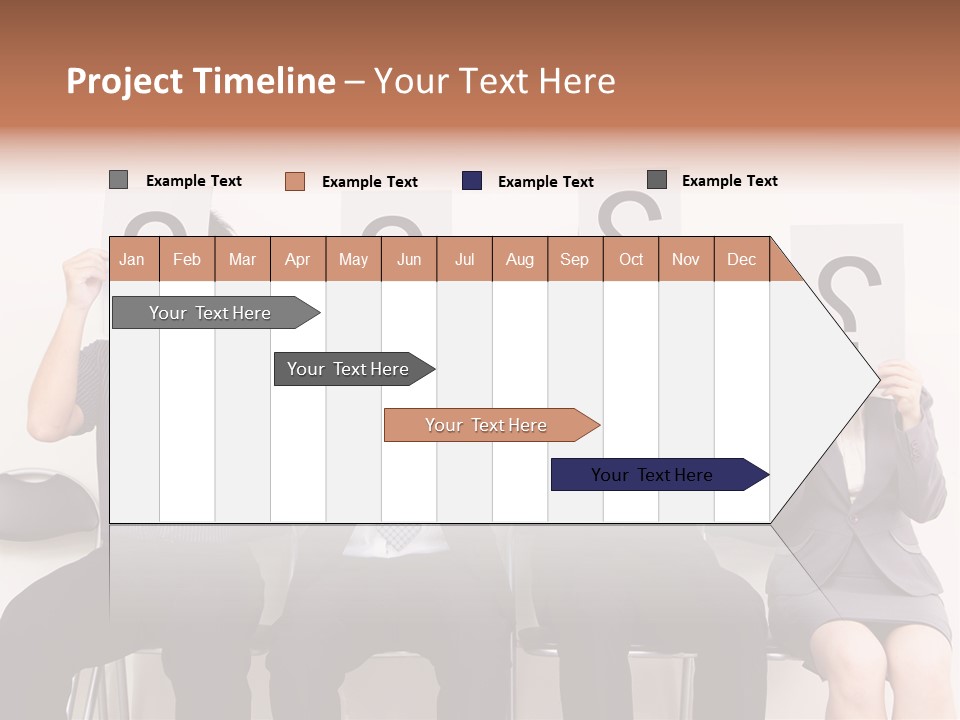 Project Timeline – Your Text Here

Example Text Example Text Example Text Example Text

| Jan | Feb | Mar | Apr | May | Jun | Jul | Aug | Sep | Oct | Nov | Dec |
|---|---|---|---|---|---|---|---|---|---|---|---|

Your Text Here

Your Text Here

Your Text Here

Your Text Here